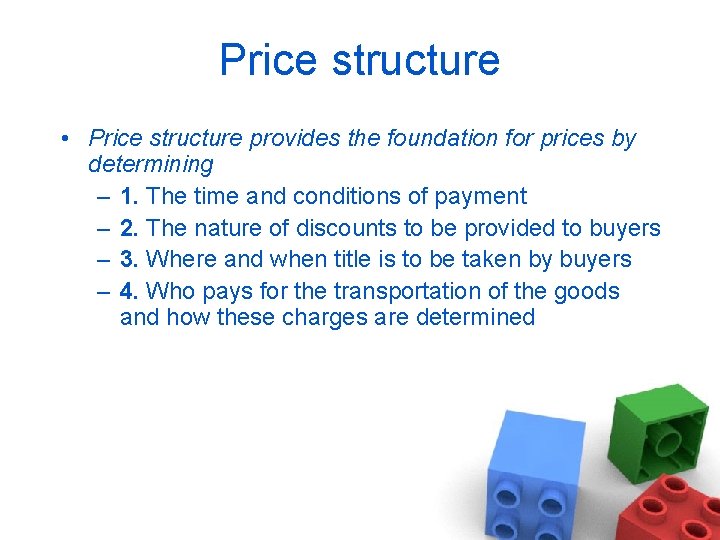 Price structure

• Price structure provides the foundation for prices by determining
– 1. The time and conditions of payment
– 2. The nature of discounts to be provided to buyers
– 3. Where and when title is to be taken by buyers
– 4. Who pays for the transportation of the goods and how these charges are determined